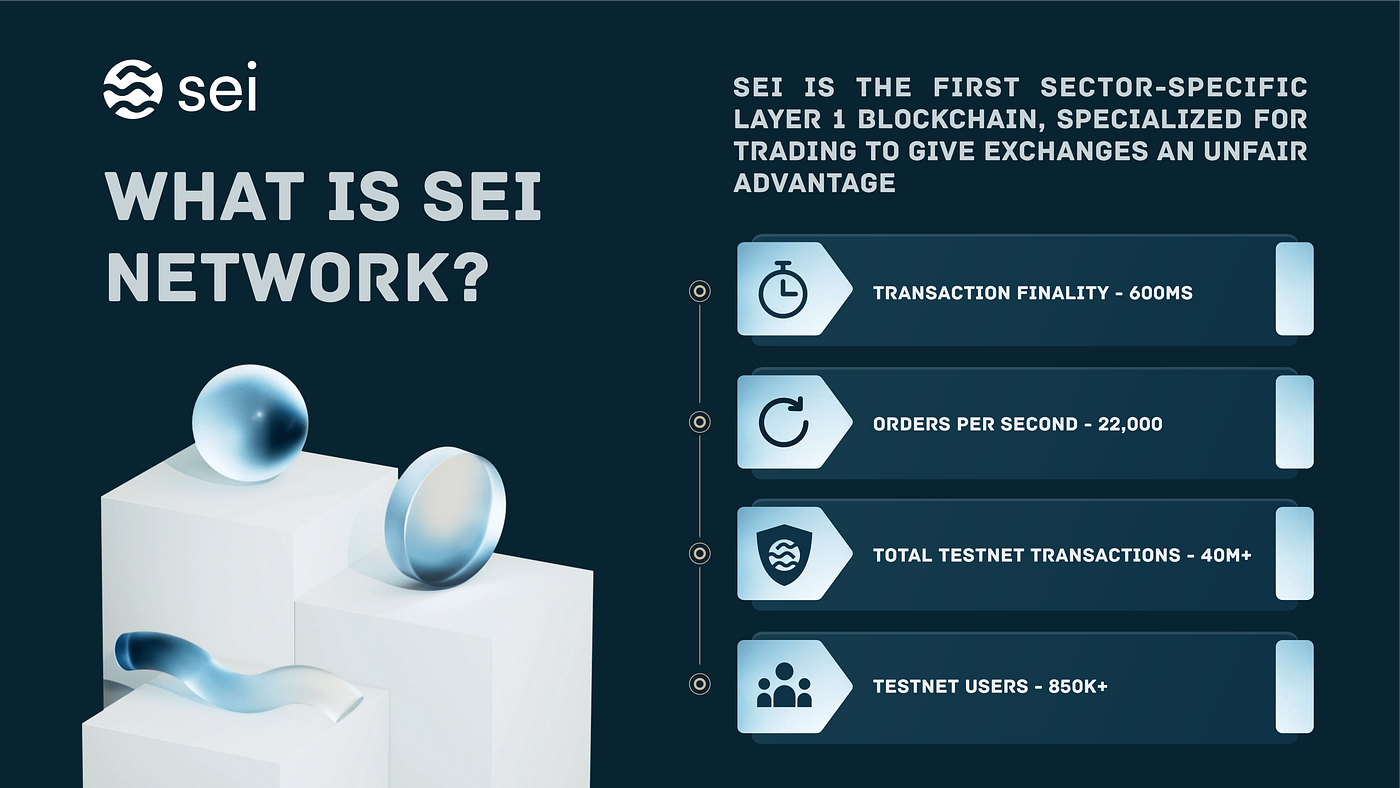 sei

WHAT IS SEI NETWORK?

SEI IS THE FIRST SECTOR-SPECIFIC LAYER 1 BLOCKCHAIN, SPECIALIZED FOR TRADING TO GIVE EXCHANGES AN UNFAIR ADVANTAGE

TRANSACTION FINALITY - 600MS

ORDERS PER SECOND - 22,000

TOTAL TESTNET TRANSACTIONS - 40M+

TESTNET USERS - 850K+